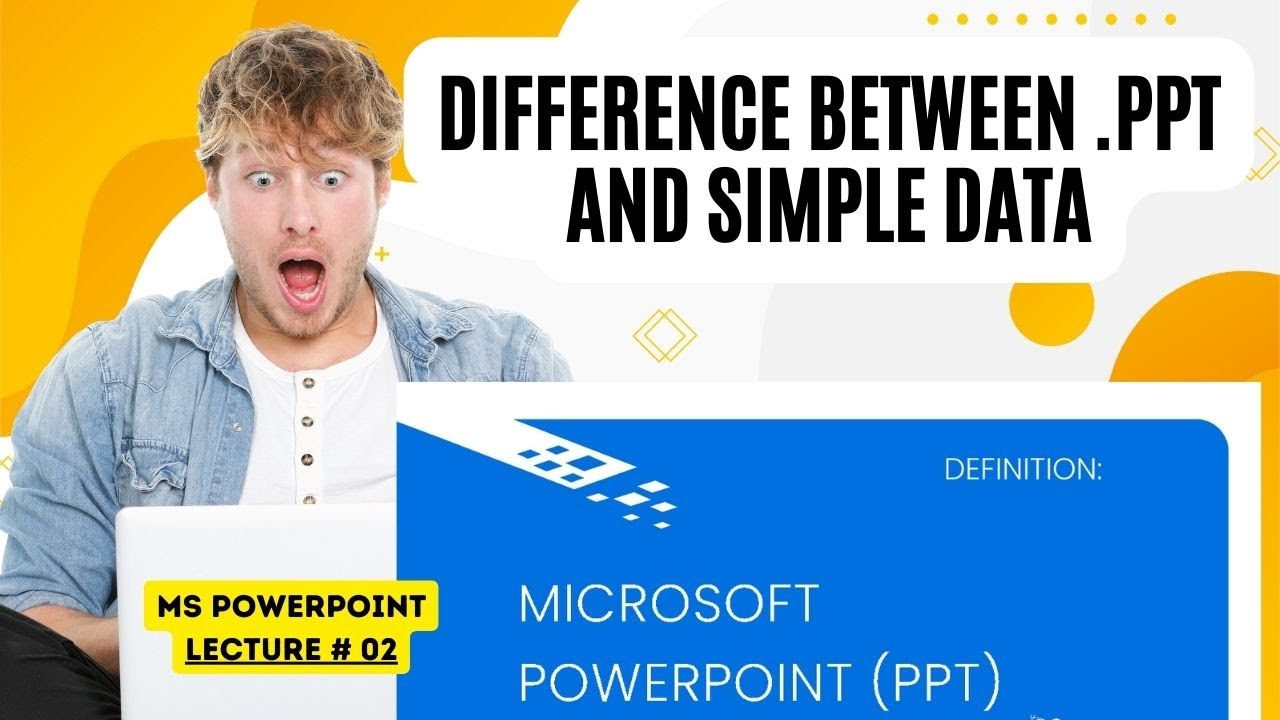 DIFFERENCE BETWEEN .PPT AND SIMPLE DATA

DEFINITION:

MICROSOFT POWERPOINT (PPT)

MS POWERPOINT
LECTURE # 02